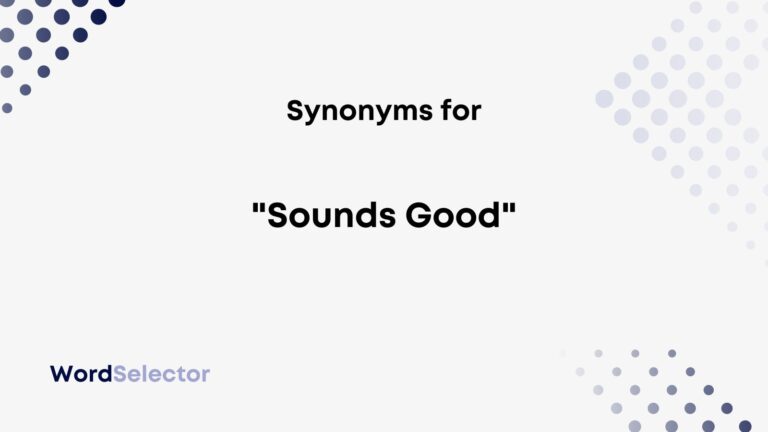 Synonyms for

"Sounds Good"

WordSelector